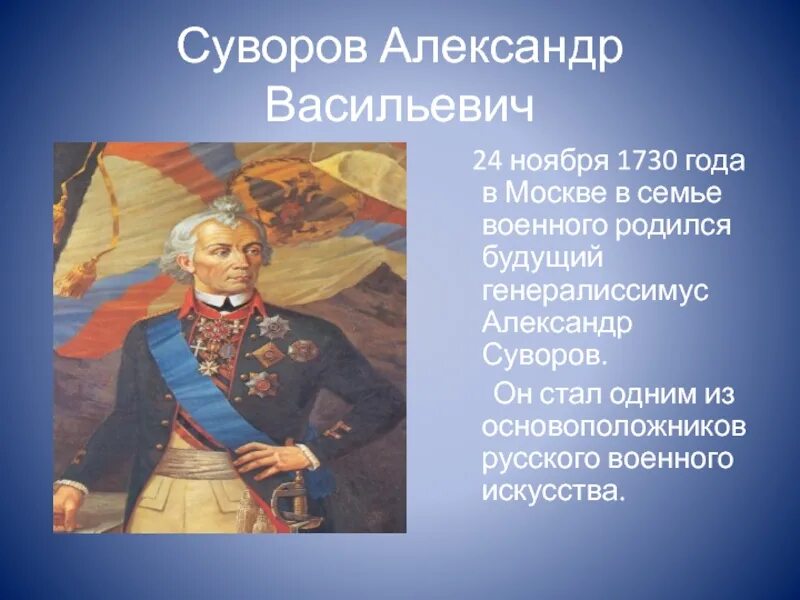 Суворов Александр Васильевич

24 ноября 1730 года в Москве в семье военного родился будущий генералиссимус Александр Суворов.

Он стал одним из основоположников русского военного искусства.